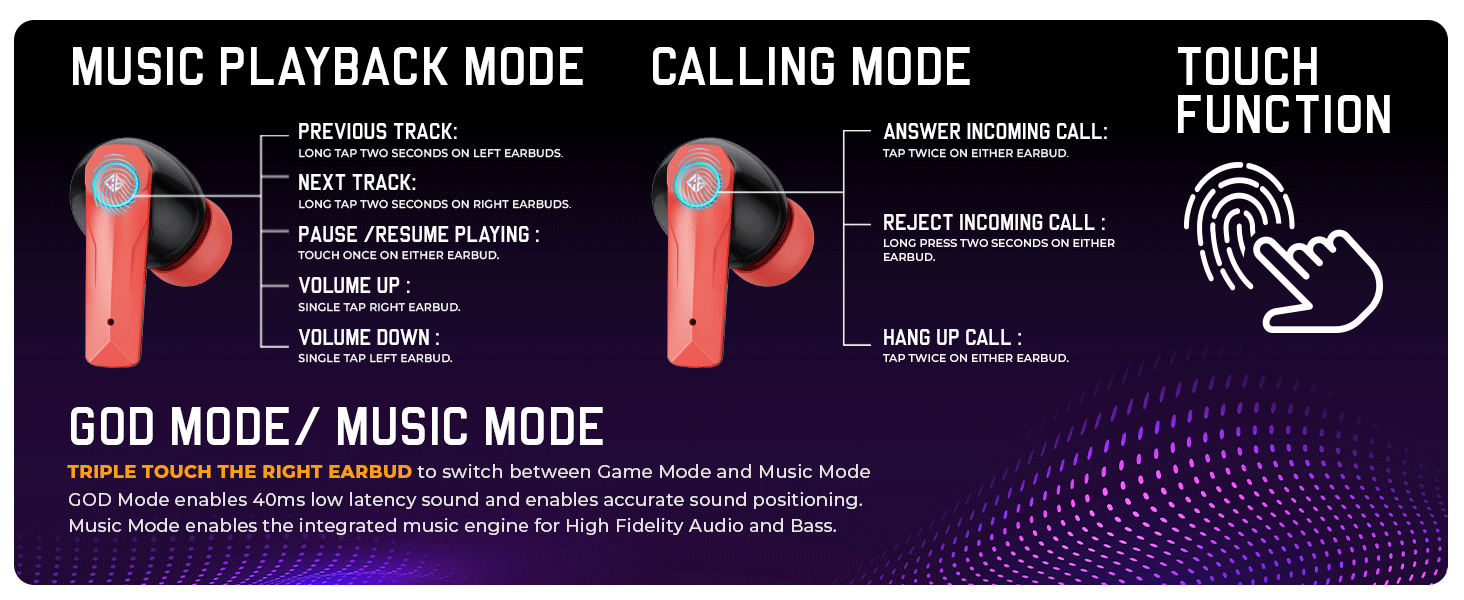 MUSIC PLAYBACK MODE

PREVIOUS TRACK:
LONG TAP TWO SECONDS ON LEFT EARBUDS.

NEXT TRACK:
LONG TAP TWO SECONDS ON RIGHT EARBUDS.

PAUSE /RESUME PLAYING :
TOUCH ONCE ON EITHER EARBUD.

VOLUME UP :
SINGLE TAP RIGHT EARBUD.

VOLUME DOWN :
SINGLE TAP LEFT EARBUD.

CALLING MODE

ANSWER INCOMING CALL:
TAP TWICE ON EITHER EARBUD.

REJECT INCOMING CALL :
LONG PRESS TWO SECONDS ON EITHER EARBUD.

HANG UP CALL :
TAP TWICE ON EITHER EARBUD.

TOUCH FUNCTION

GOD MODE/ MUSIC MODE

TRIPLE TOUCH THE RIGHT EARBUD to switch between Game Mode and Music Mode
GOD Mode enables 40ms low latency sound and enables accurate sound positioning.
Music Mode enables the integrated music engine for High Fidelity Audio and Bass.